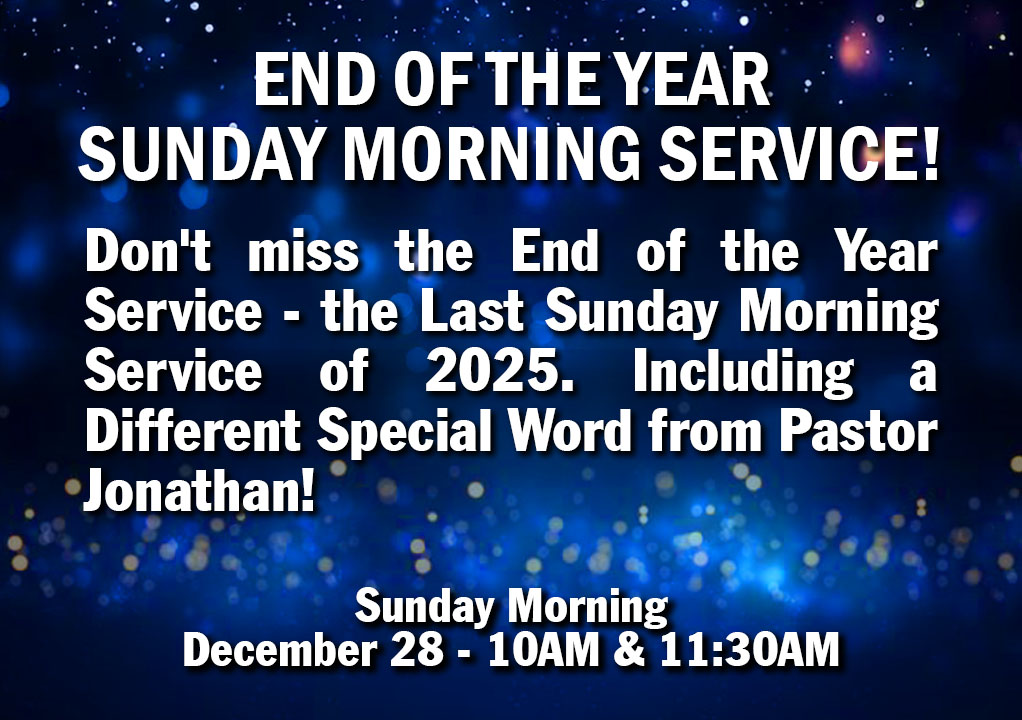 END OF THE YEAR
SUNDAY MORNING SERVICE!

Don't miss the End of the Year Service - the Last Sunday Morning Service of 2025. Including a Different Special Word from Pastor Jonathan!

Sunday Morning
December 28 - 10AM & 11:30AM